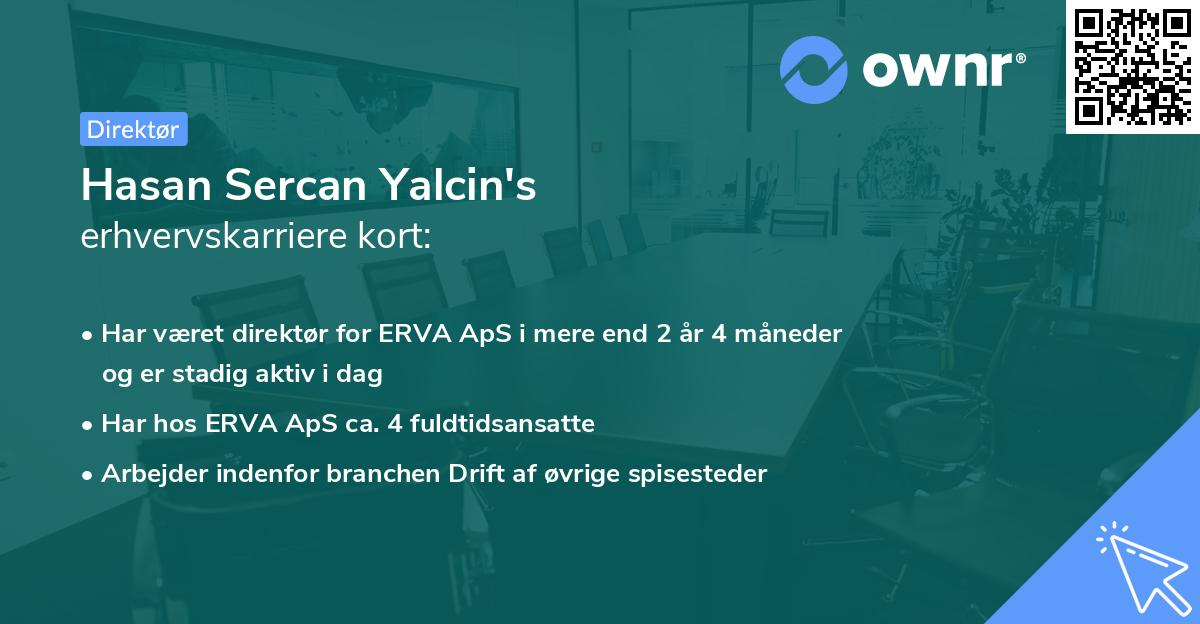 ownr®

Direktør

Hasan Sercan Yalcin's
erhvervskarriere kort:

• Har været direktør for ERVA ApS i mere end 2 år 4 måneder og er stadig aktiv i dag
• Har hos ERVA ApS ca. 4 fuldtidsansatte
• Arbejder indenfor branchen Drift af øvrige spisesteder